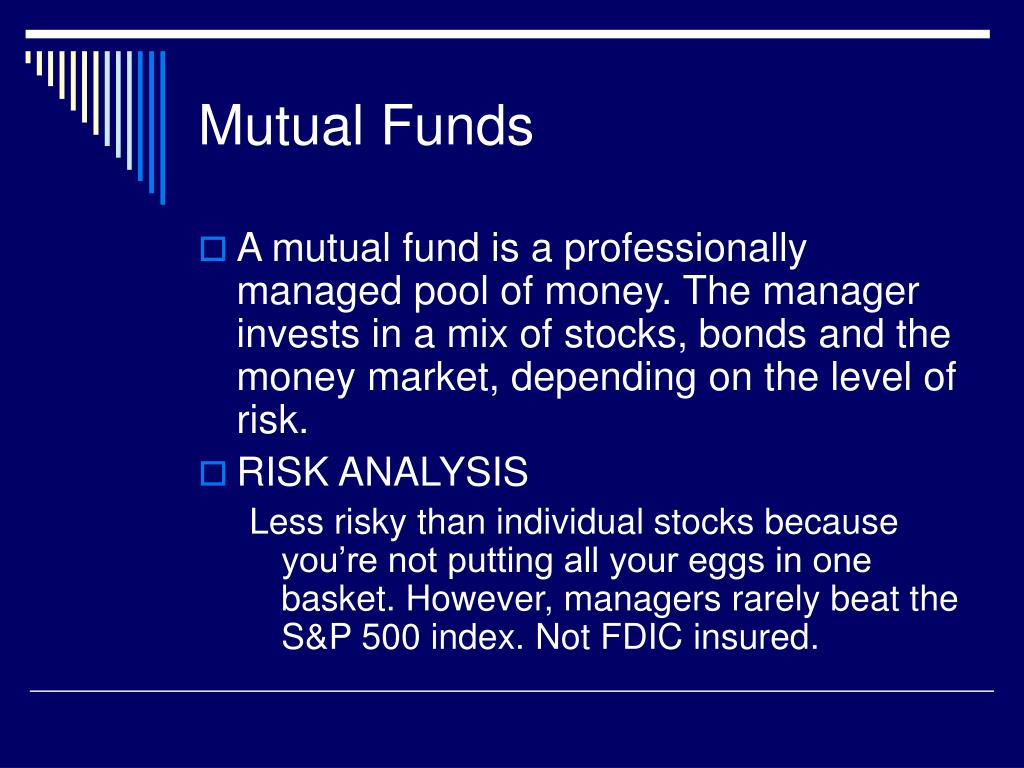 Mutual Funds

A mutual fund is a professionally managed pool of money. The manager invests in a mix of stocks, bonds and the money market, depending on the level of risk.

RISK ANALYSIS

Less risky than individual stocks because you’re not putting all your eggs in one basket. However, managers rarely beat the S&P 500 index. Not FDIC insured.